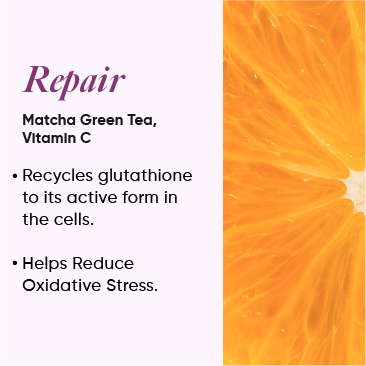 Repair

Matcha Green Tea, Vitamin C

• Recycles glutathione to its active form in the cells.

• Helps Reduce Oxidative Stress.